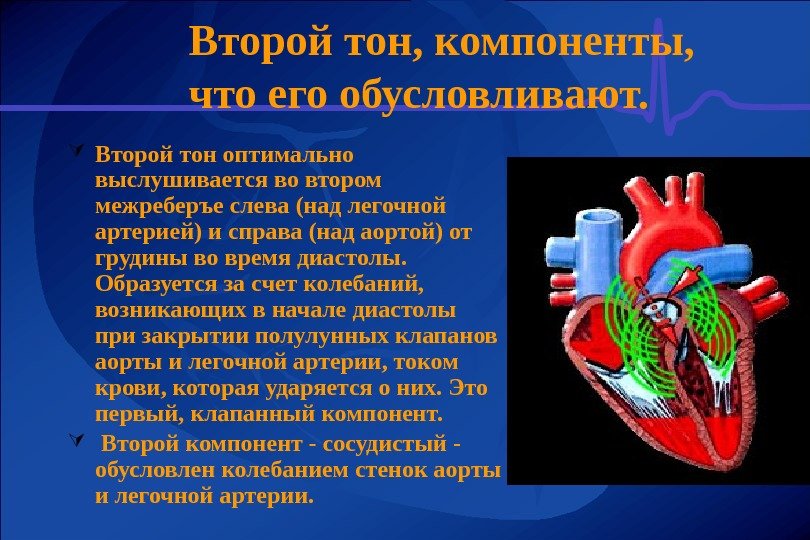 Второй тон, компоненты, что его обусловливают.

Второй тон оптимально выслушивается во втором межреберъе слева (над легочной артерией) и справа (над аортой) от грудины во время диастолы. Образуется за счет колебаний, возникающих в начале диастолы при закрытии полулунных клапанов аорты и легочной артерии, током крови, которая ударяется о них. Это первый, клапанный компонент.

Второй компонент - сосудистый - обусловлен колебанием стенок аорты и легочной артерии.